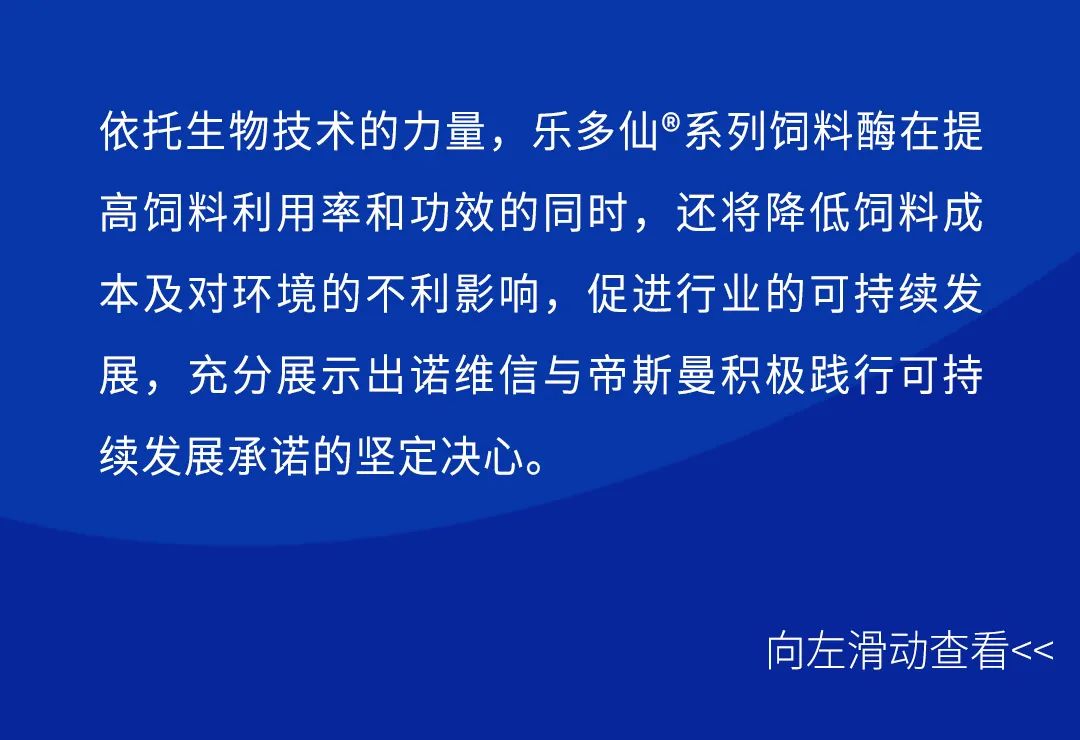 依托生物技术的力量，乐多仙®系列饲料酶在提高饲料利用率和功效的同时，还将降低饲料成本及对环境的不利影响，促进行业的可持续发展，充分展示出诺维信与帝斯曼积极践行可持续发展承诺的坚定决心。

向左滑动查看<<